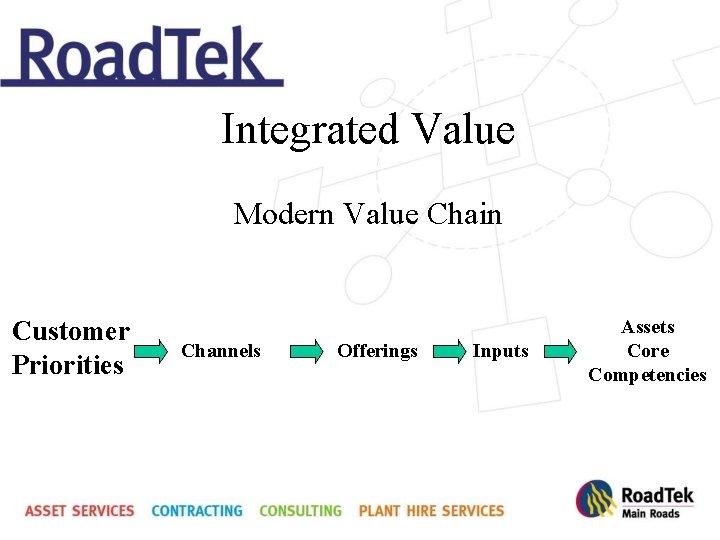 RoadTek

Integrated Value

Modern Value Chain

Customer Priorities

Channels

Offerings

Inputs

Assets
Core
Competencies

ASSET SERVICES CONTRACTING CONSULTING PLANT HIRE SERVICES

RoadTek
Main Roads